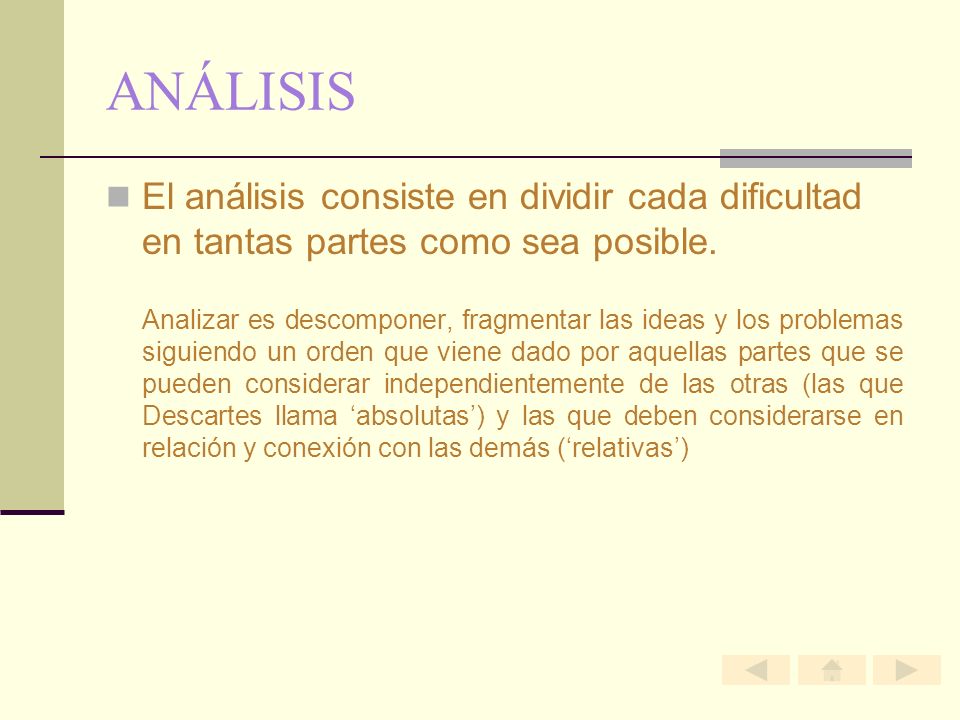 ANÁLISIS

El análisis consiste en dividir cada dificultad en tantas partes como sea posible.

Analizar es descomponer, fragmentar las ideas y los problemas siguiendo un orden que viene dado por aquellas partes que se pueden considerar independientemente de las otras (las que Descartes llama ‘absolutas’) y las que deben considerarse en relación y conexión con las demás (‘relativas’)